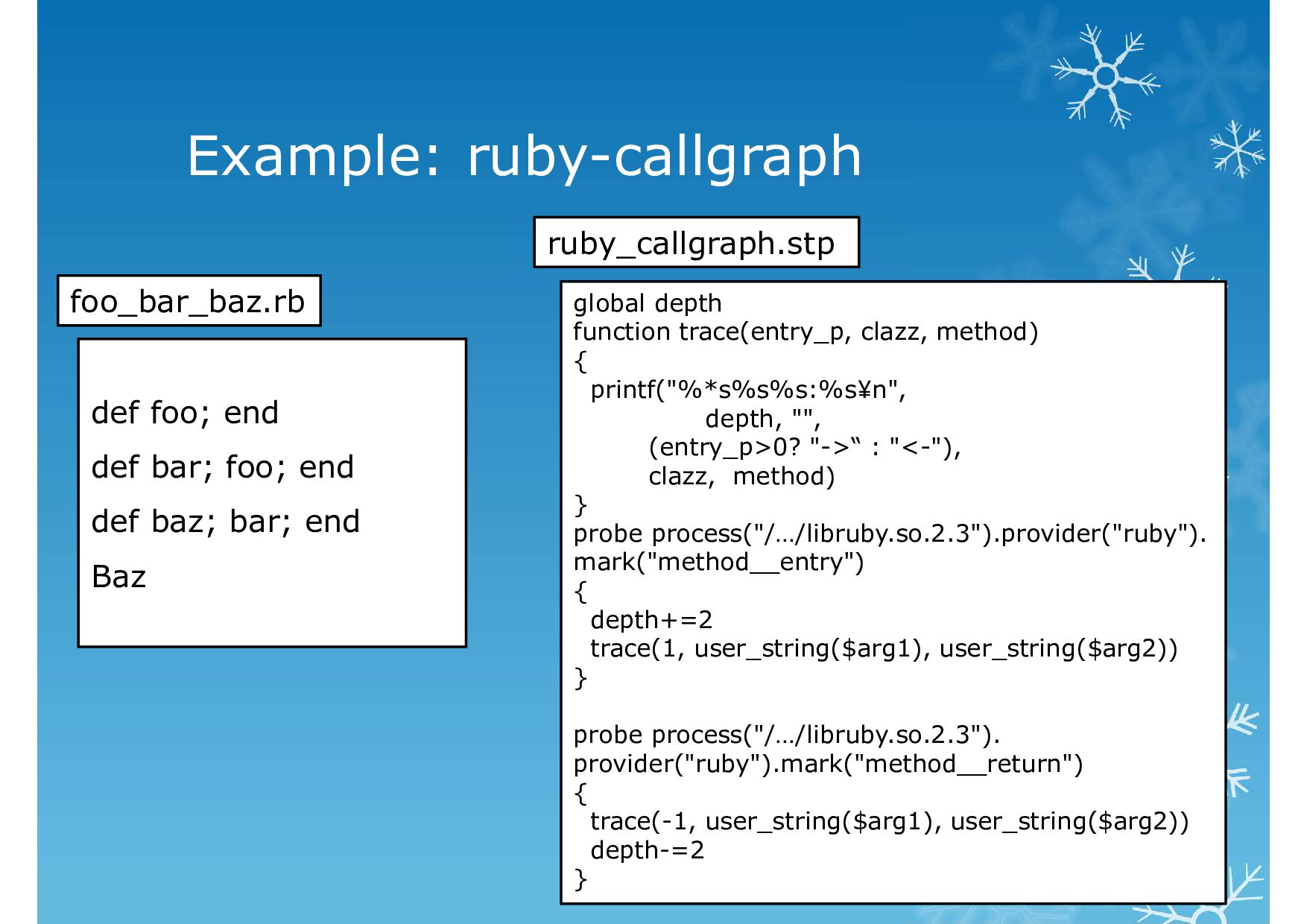 Example: ruby-callgraph

foo_bar_baz.rb

def foo; end
def bar; foo; end
def baz; bar; end
Baz

ruby_callgraph.stp

global depth
function trace(entry_p, clazz, method)
{
  printf("%*s%s%s:%s¥n",
              depth, "",
        (entry_p>0? "->“ : "<-"),
        clazz,  method)
}
probe process("/…/libruby.so.2.3").provider("ruby").
mark("method__entry")
{
  depth+=2
  trace(1, user_string($arg1), user_string($arg2))
}

probe process("/…/libruby.so.2.3").
provider("ruby").mark("method__return")
{
  trace(-1, user_string($arg1), user_string($arg2))
  depth-=2
}